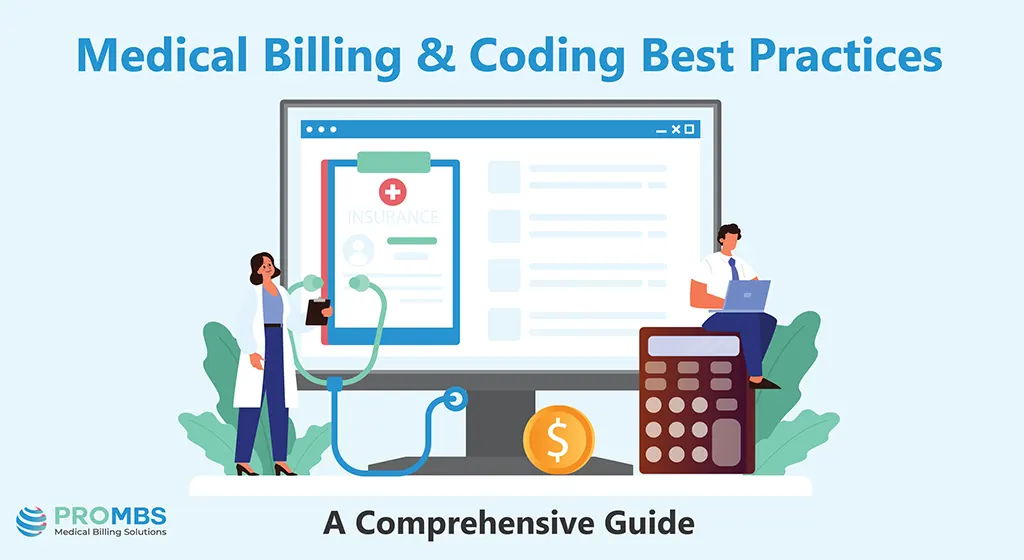 Medical Billing & Coding Best Practices

INSURANCE

$

PROMBS
Medical Billing Solutions

A Comprehensive Guide